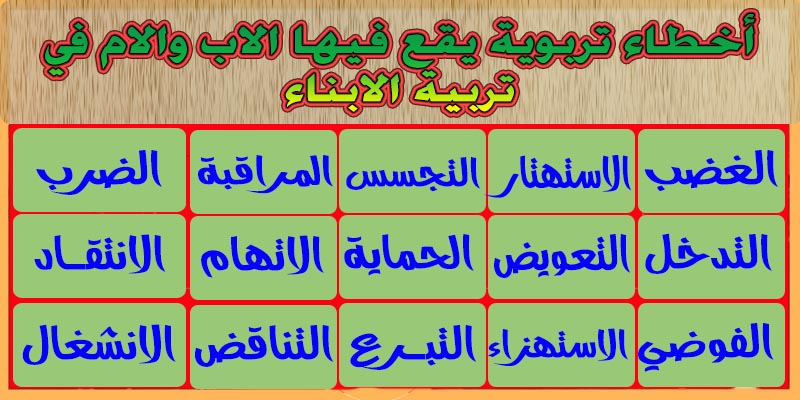 أخطاء تربوية يقع فيها الاب والام في تربية الابناء

| الغضب | الاستهتار | التجسس | المراقبة | الضرب |
|---|---|---|---|---|
| التدخل | التعويض | الحماية | الاتهام | الانتقاد |
| الفوضي | الاستهزاء | التبرع | التناقض | الانشغال |